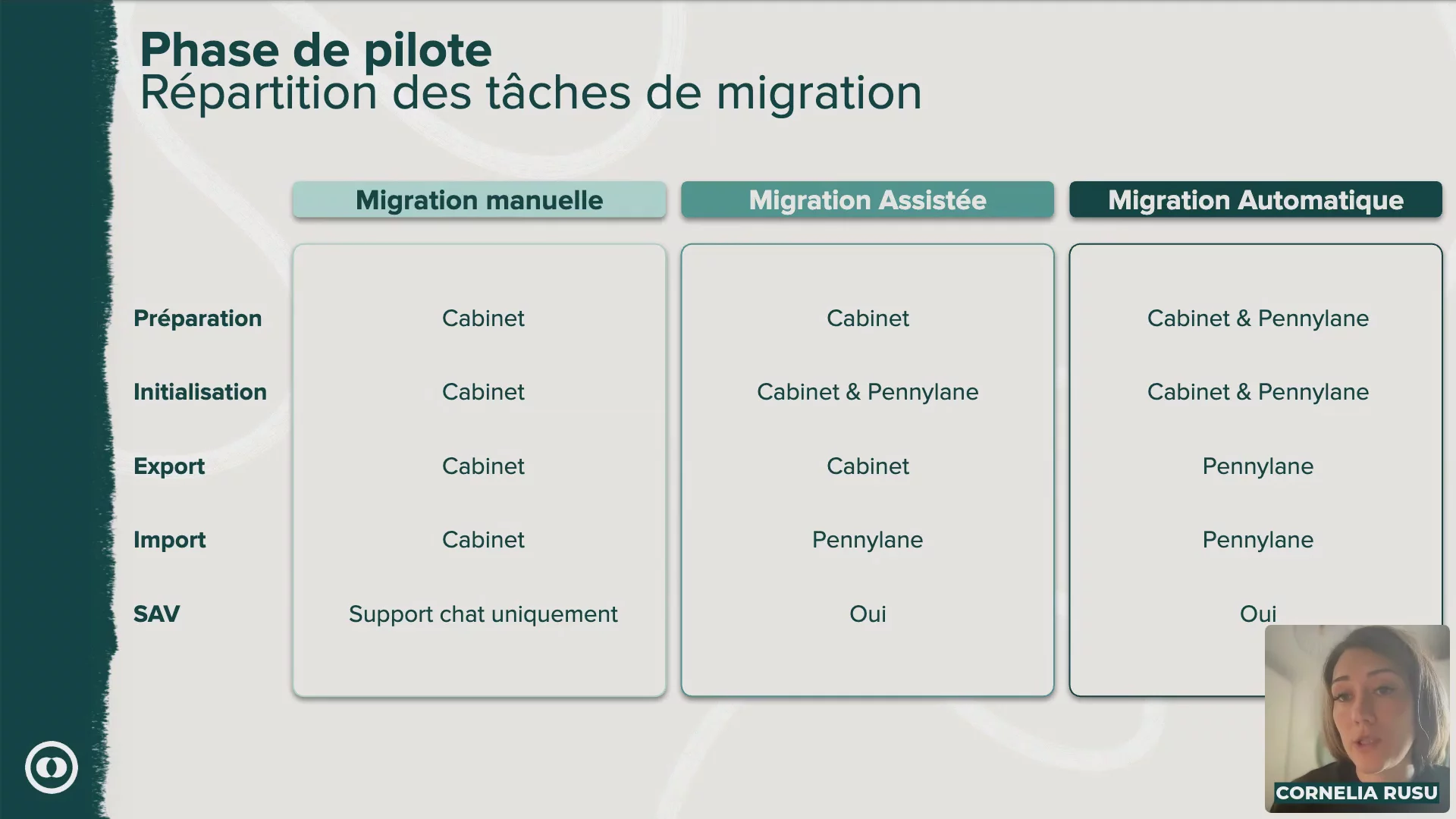 Phase de pilote
Répartition des tâches de migration

| | Migration manuelle | Migration Assistée | Migration Automatique |
|---|---|---|---|
| Préparation | Cabinet | Cabinet | Cabinet & Pennylane |
| Initialisation | Cabinet | Cabinet & Pennylane | Cabinet & Pennylane |
| Export | Cabinet | Cabinet | Pennylane |
| Import | Cabinet | Pennylane | Pennylane |
| SAV | Support chat uniquement | Oui | Oui |

CORNELIA RUSU